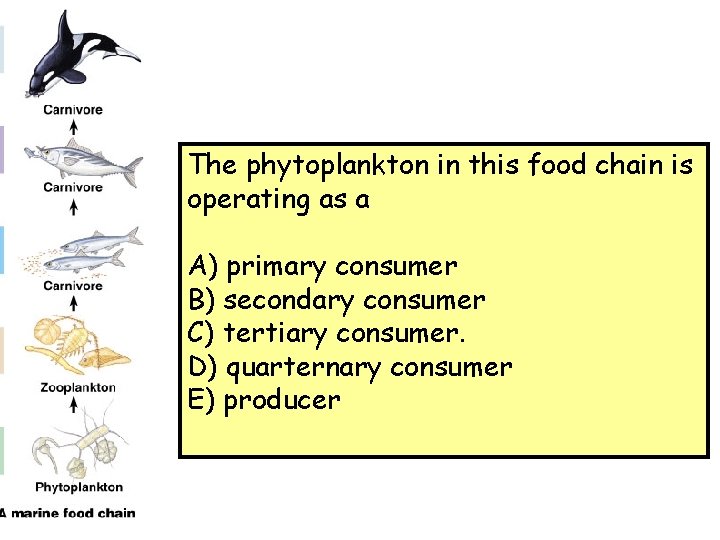 Carnivore

Carnivore

Carnivore

Zooplankton

Phytoplankton

A marine food chain

The phytoplankton in this food chain is operating as a

A) primary consumer
B) secondary consumer
C) tertiary consumer.
D) quarternary consumer
E) producer